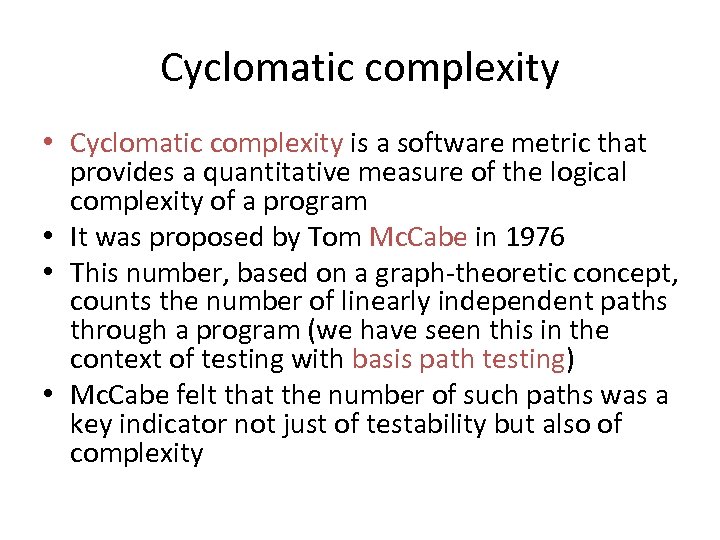 Cyclomatic complexity

• Cyclomatic complexity is a software metric that provides a quantitative measure of the logical complexity of a program
• It was proposed by Tom McCabe in 1976
• This number, based on a graph-theoretic concept, counts the number of linearly independent paths through a program (we have seen this in the context of testing with basis path testing)
• McCabe felt that the number of such paths was a key indicator not just of testability but also of complexity